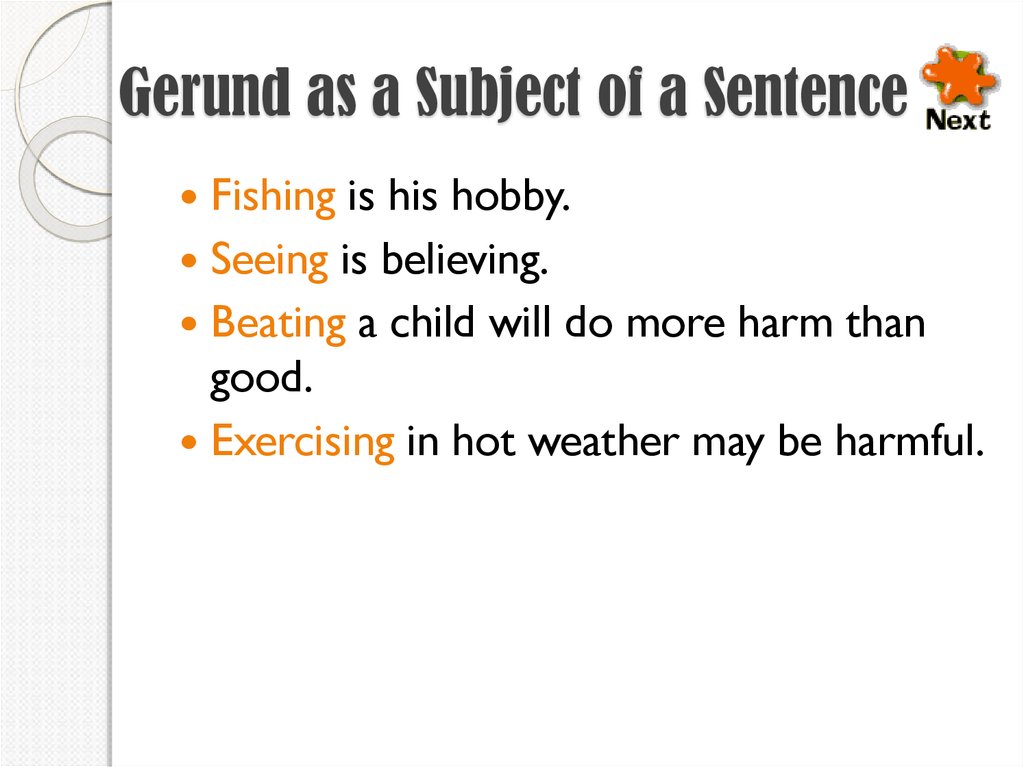 Gerund as a Subject of a Sentence

Next

- Fishing is his hobby.
- Seeing is believing.
- Beating a child will do more harm than good.
- Exercising in hot weather may be harmful.